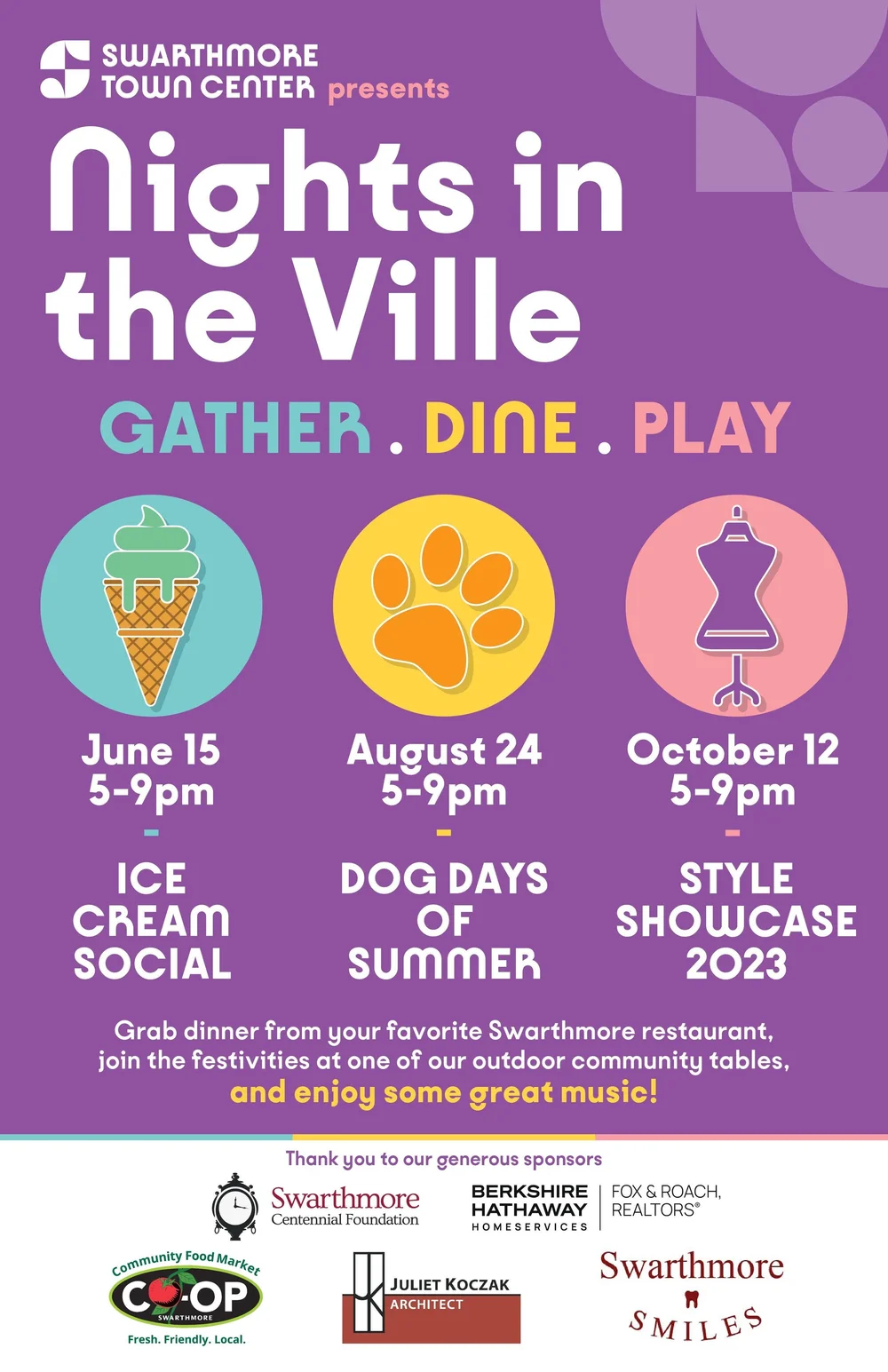 SWARTHMORE TOWN CENTER presents

Nights in the Ville

GATHER . DINE . PLAY

June 15
5-9pm
-
ICE CREAM SOCIAL

August 24
5-9pm
-
DOG DAYS OF SUMMER

October 12
5-9pm
-
STYLE SHOWCASE 2023

Grab dinner from your favorite Swarthmore restaurant, join the festivities at one of our outdoor community tables, and enjoy some great music!

Thank you to our generous sponsors

Swarthmore Centennial Foundation

BERKSHIRE HATHAWAY HOMESERVICES | FOX & ROACH, REALTORS®

Community Food Market CO-OP SWARTHMORE Fresh. Friendly. Local.

JULIET KOCZAK ARCHITECT

Swarthmore SMILES